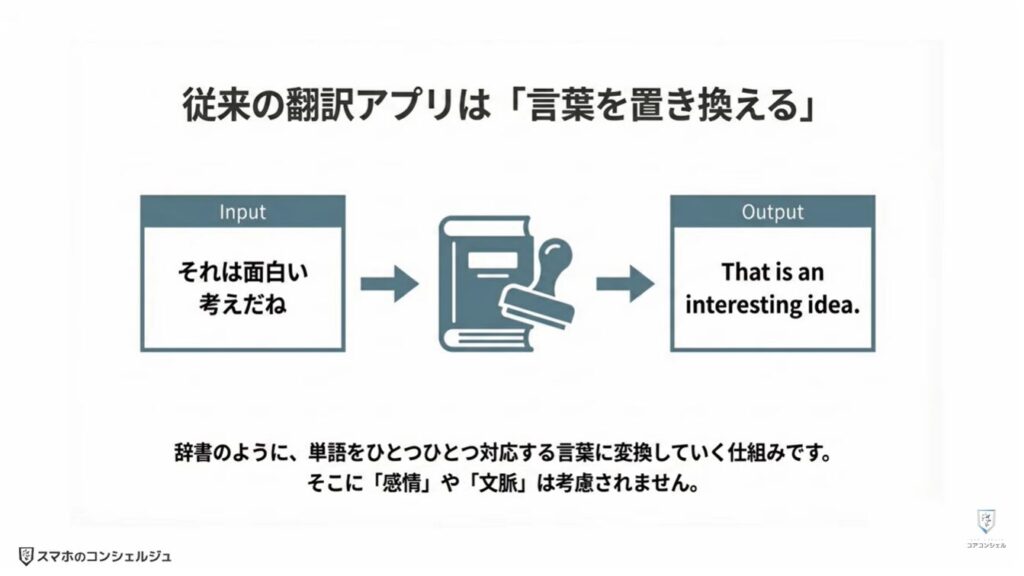 従来の翻訳アプリは「言葉を置き換える」

Input

それは面白い考えだね

Output

That is an interesting idea.

辞書のように、単語をひとつひとつ対応する言葉に変換していく仕組みです。
そこに「感情」や「文脈」は考慮されません。

スマホのコンシェルジュ

コアコンシェル